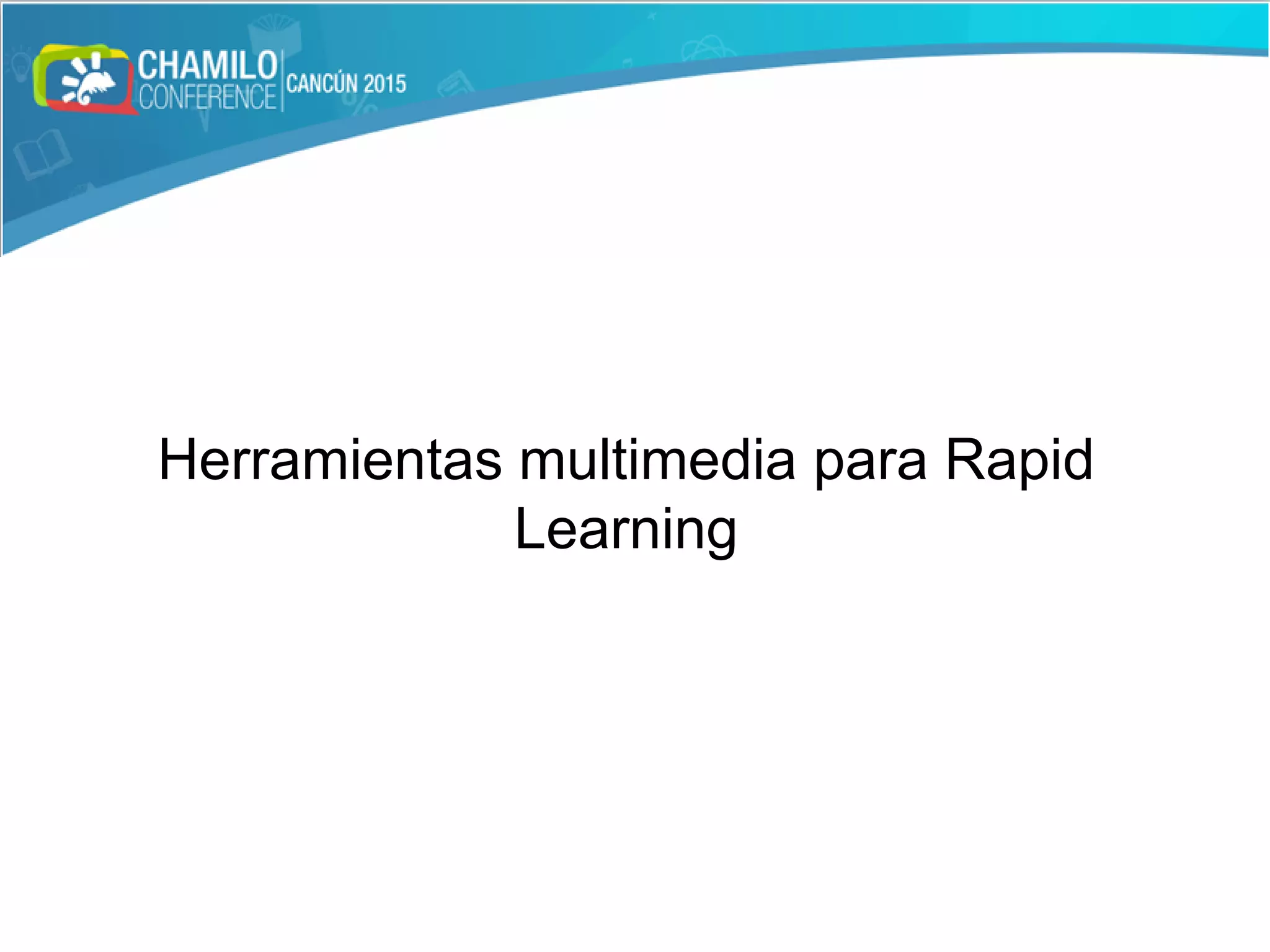 CHAMILO CONFERENCE CANCÚN 2015

Herramientas multimedia para Rapid Learning